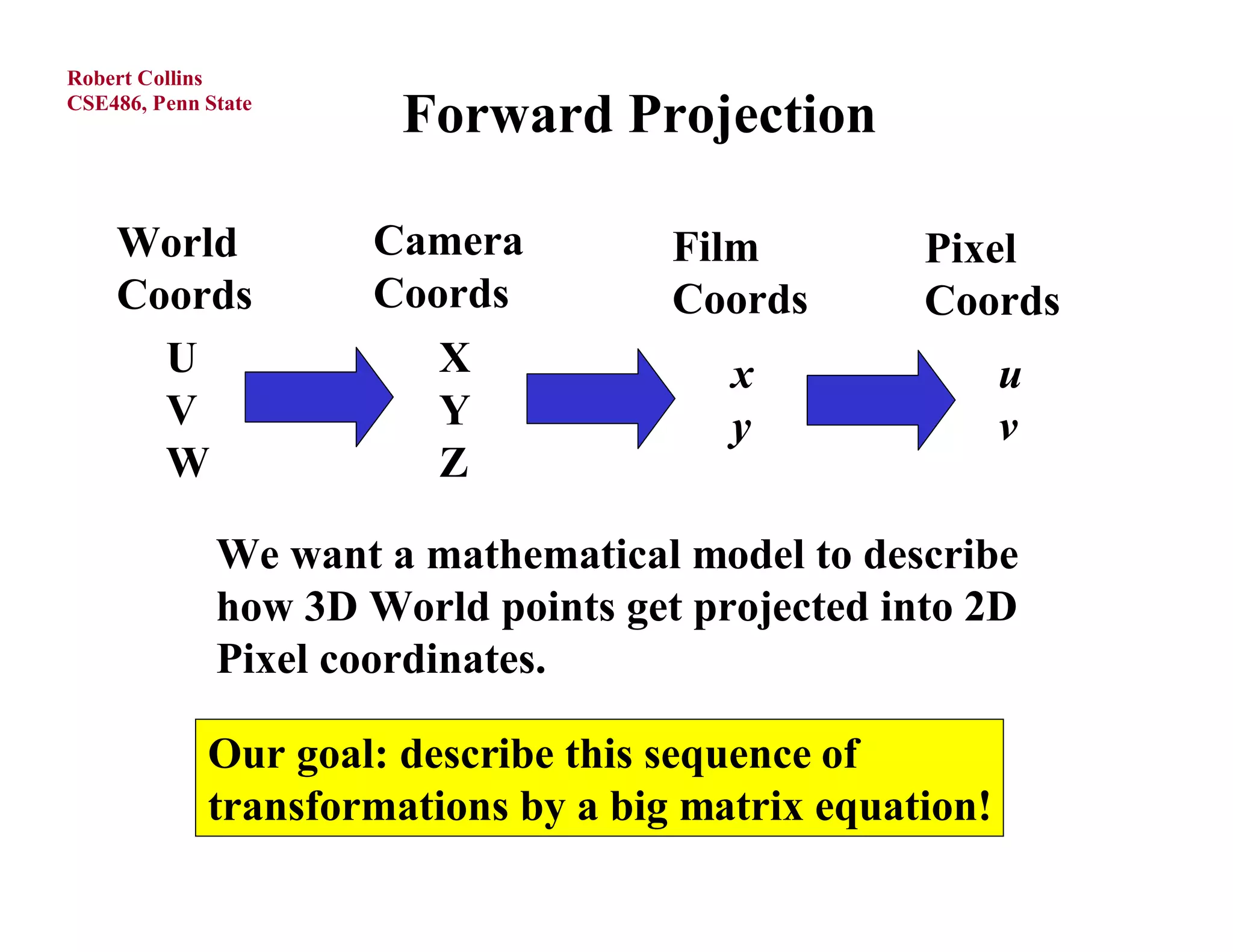 Robert Collins
CSE486, Penn State

Forward Projection

World Coords

U
V
W

Camera Coords

X
Y
Z

Film Coords

$x$
$y$

Pixel Coords

$u$
$v$

We want a mathematical model to describe how 3D World points get projected into 2D Pixel coordinates.

Our goal: describe this sequence of transformations by a big matrix equation!